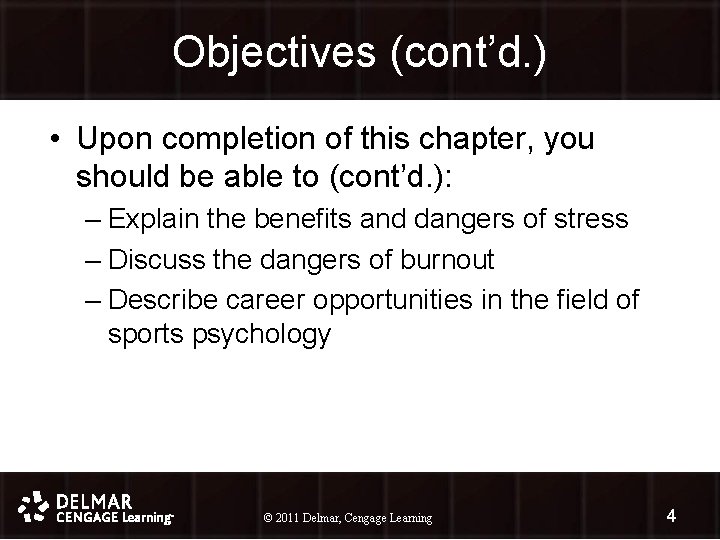 Objectives (cont'd.)

• Upon completion of this chapter, you should be able to (cont'd.):

– Explain the benefits and dangers of stress

– Discuss the dangers of burnout

– Describe career opportunities in the field of sports psychology

DELMAR
CENGAGE Learning

© 2011 Delmar, Cengage Learning

4